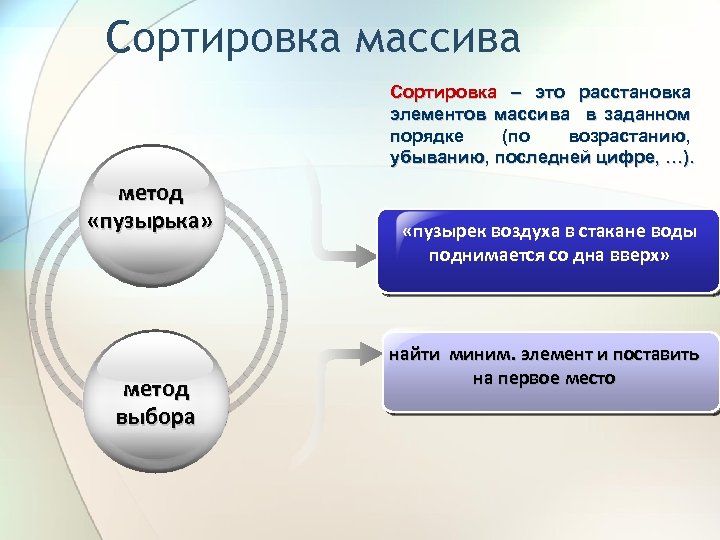 Сортировка массива

Сортировка – это расстановка элементов массива в заданном порядке (по возрастанию, убыванию, последней цифре, …).

метод «пузырька»

«пузырек воздуха в стакане воды поднимается со дна вверх»

метод выбора

найти миним. элемент и поставить на первое место